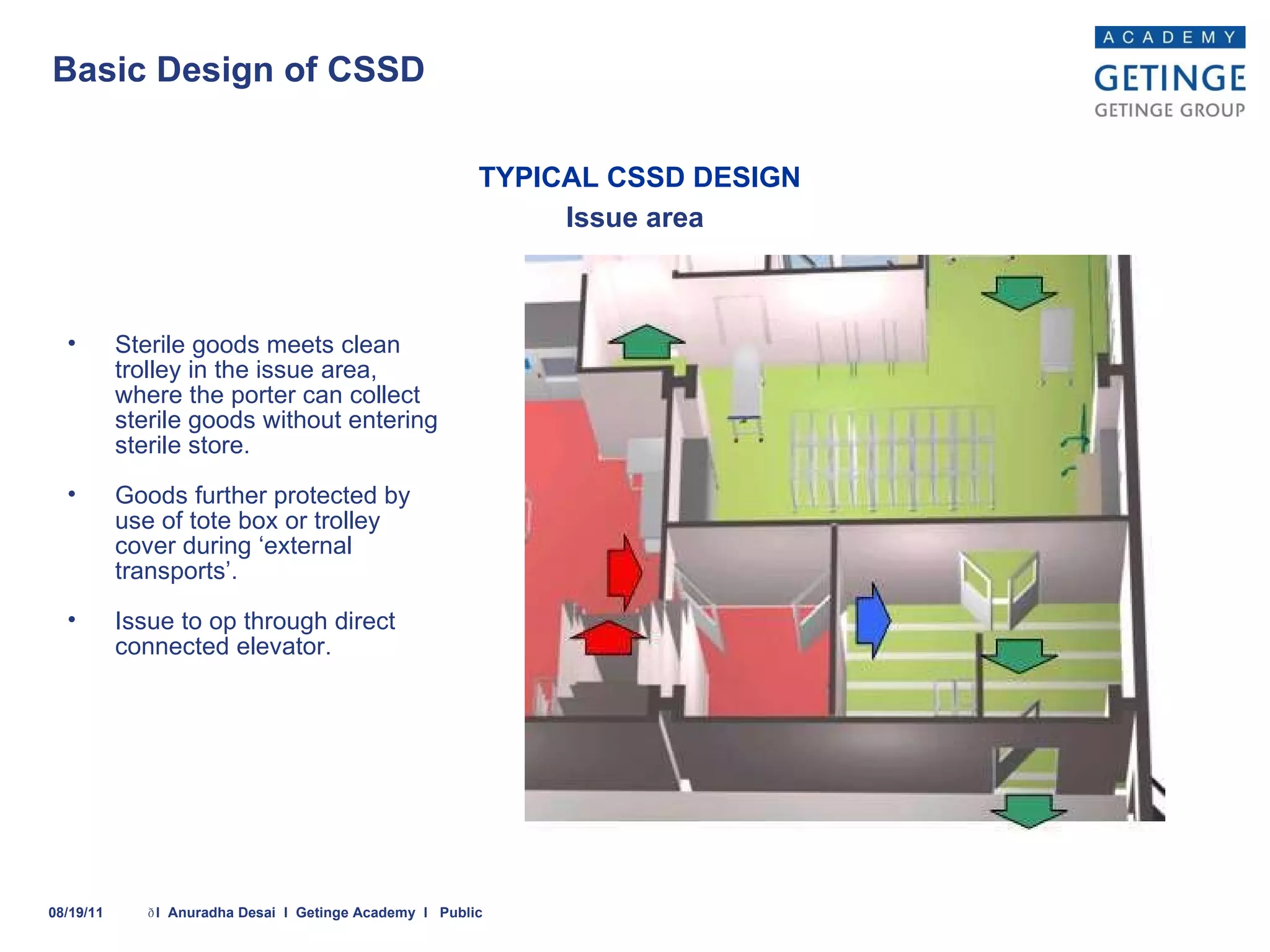 Basic Design of CSSD

ACADEMY
GETINGE
GETINGE GROUP

TYPICAL CSSD DESIGN
Issue area

• Sterile goods meets clean trolley in the issue area, where the porter can collect sterile goods without entering sterile store.

• Goods further protected by use of tote box or trolley cover during ‘external transports’.

• Issue to op through direct connected elevator.

08/19/11 ∂I Anuradha Desai I Getinge Academy I Public